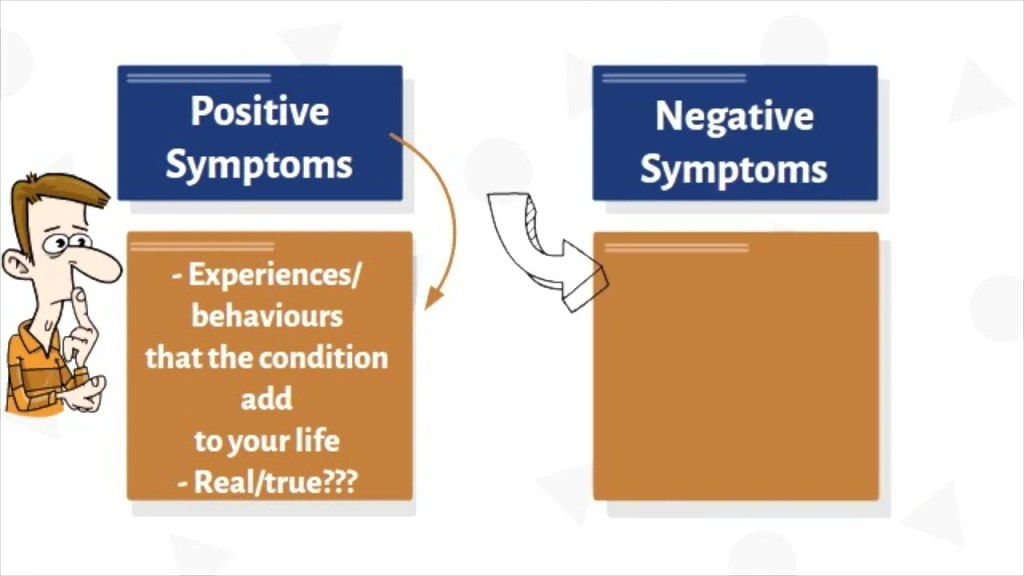 Positive Symptoms

- Experiences/ behaviours that the condition add to your life
- Real/true???

Negative Symptoms